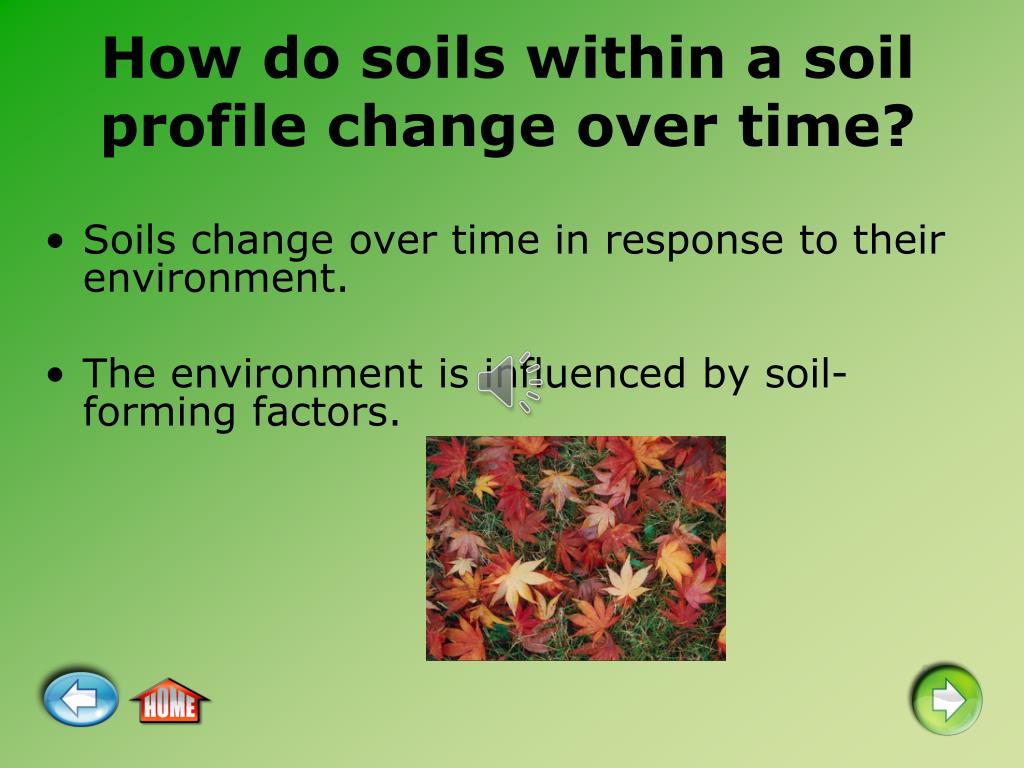 How do soils within a soil profile change over time?

• Soils change over time in response to their environment.

• The environment is influenced by soil-forming factors.

HOME